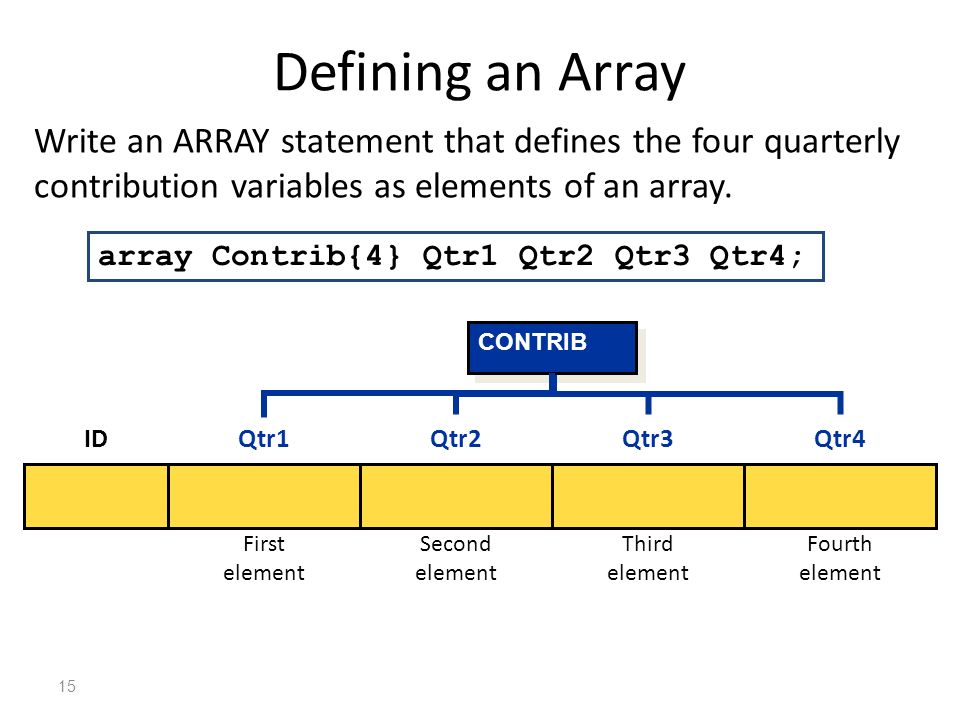 Defining an Array

Write an ARRAY statement that defines the four quarterly contribution variables as elements of an array.

array Contrib{4} Qtr1 Qtr2 Qtr3 Qtr4;

CONTRIB

ID Qtr1 Qtr2 Qtr3 Qtr4

First element
Second element
Third element
Fourth element

15